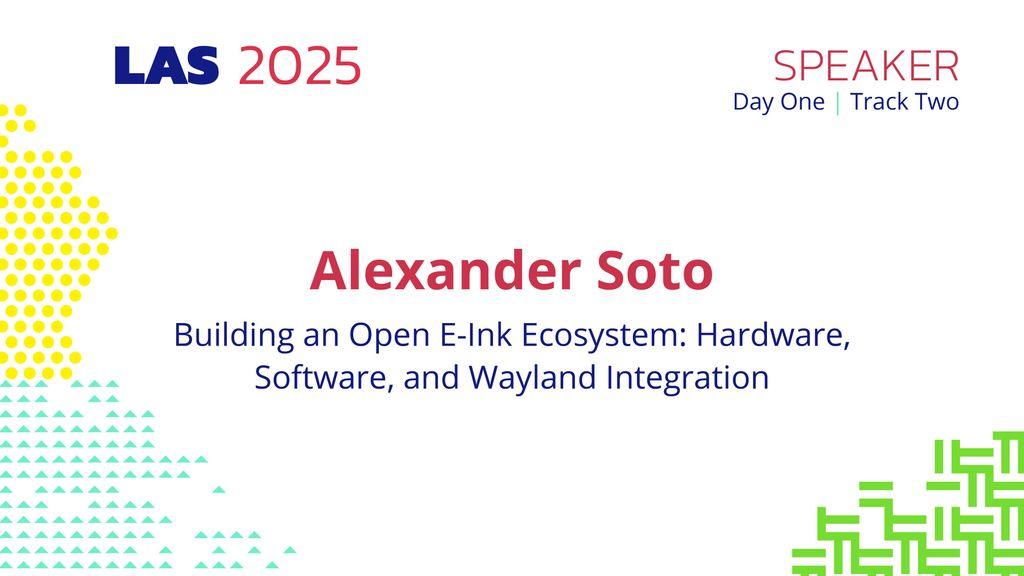 LAS 2025

SPEAKER
Day One | Track Two

Alexander Soto

Building an Open E-Ink Ecosystem: Hardware, Software, and Wayland Integration